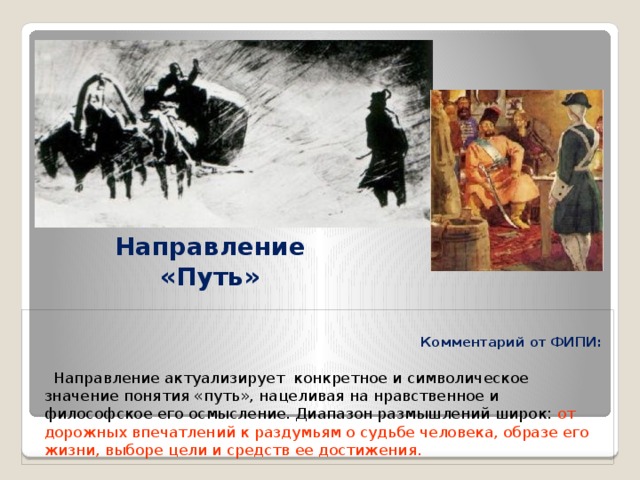 Направление «Путь»

Комментарий от ФИПИ:

Направление актуализирует конкретное и символическое значение понятия «путь», нацеливая на нравственное и философское его осмысление. Диапазон размышлений широк: от дорожных впечатлений к раздумьям о судьбе человека, образе его жизни, выборе цели и средств ее достижения.